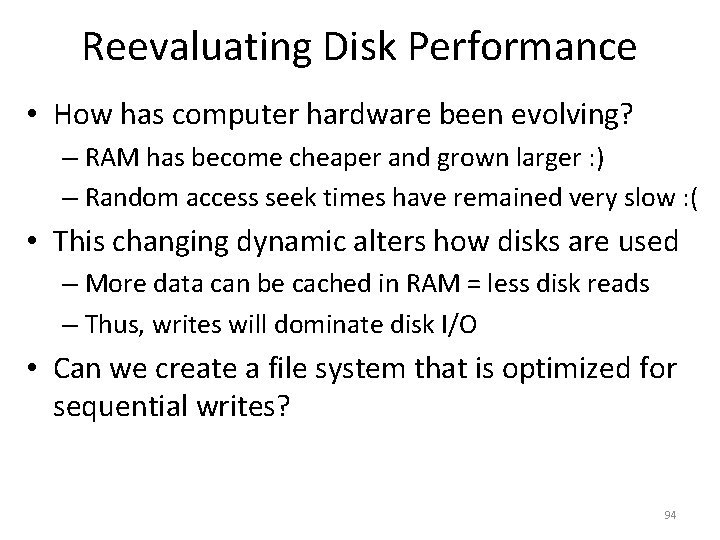 Reevaluating Disk Performance

• How has computer hardware been evolving?
– RAM has become cheaper and grown larger :)
– Random access seek times have remained very slow :(

• This changing dynamic alters how disks are used
– More data can be cached in RAM = less disk reads
– Thus, writes will dominate disk I/O

• Can we create a file system that is optimized for sequential writes?

94